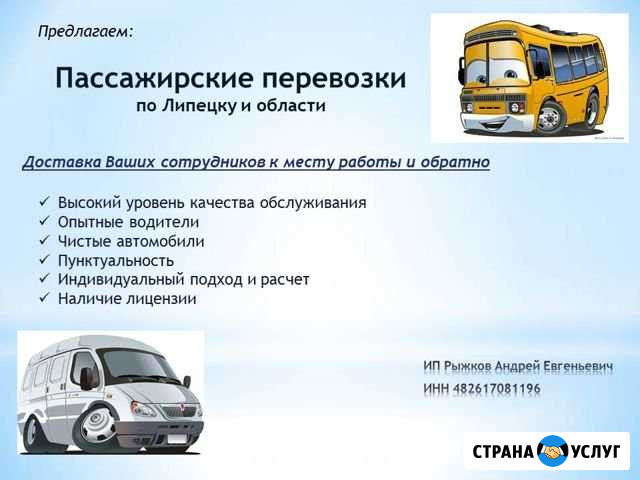 Предлагаем:

Пассажирские перевозки
по Липецку и области

Доставка Ваших сотрудников к месту работы и обратно

✓ Высокий уровень качества обслуживания
✓ Опытные водители
✓ Чистые автомобили
✓ Пунктуальность
✓ Индивидуальный подход и расчет
✓ Наличие лицензии

ИП Рыжков Андрей Евгеньевич
ИНН 482617081196

СТРАНА УСЛУГ